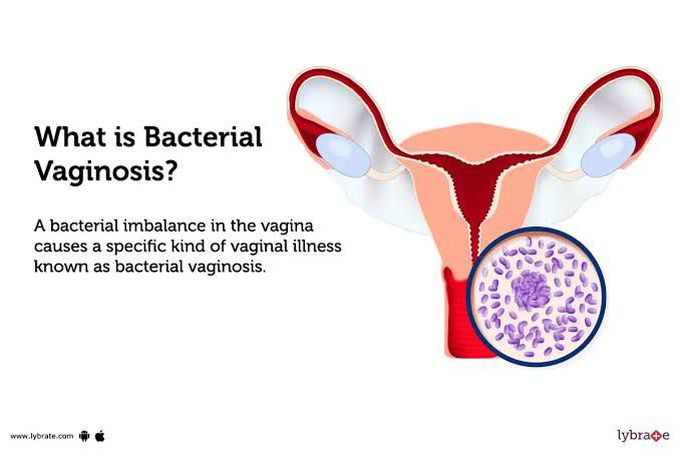 What is Bacterial Vaginosis?

A bacterial imbalance in the vagina causes a specific kind of vaginal illness known as bacterial vaginosis.

www.lybrate.com

lybrate